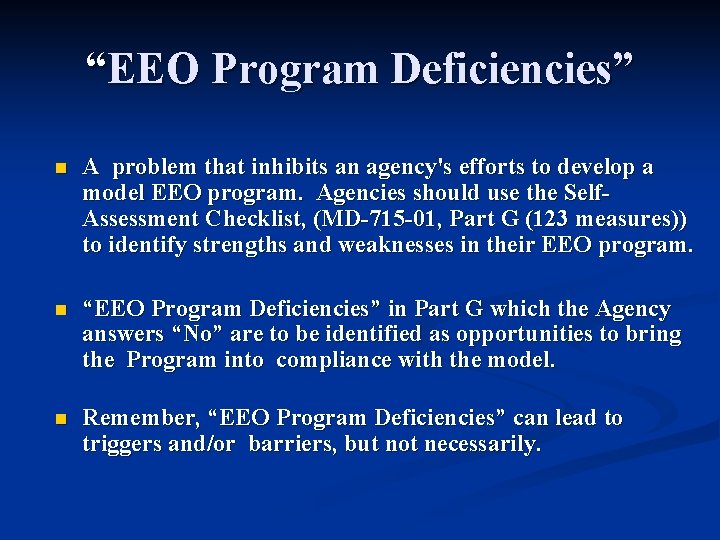 “EEO Program Deficiencies”

- A problem that inhibits an agency's efforts to develop a model EEO program. Agencies should use the Self-Assessment Checklist, (MD-715-01, Part G (123 measures)) to identify strengths and weaknesses in their EEO program.

- “EEO Program Deficiencies” in Part G which the Agency answers “No” are to be identified as opportunities to bring the Program into compliance with the model.

- Remember, “EEO Program Deficiencies” can lead to triggers and/or barriers, but not necessarily.